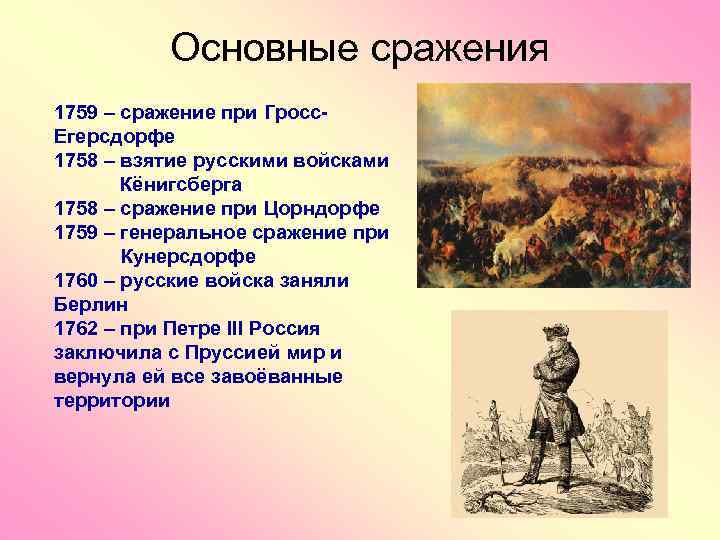 Основные сражения

1759 – сражение при Гросс-Егерсдорфе
1758 – взятие русскими войсками Кёнигсберга
1758 – сражение при Цорндорфе
1759 – генеральное сражение при Кунерсдорфе
1760 – русские войска заняли Берлин
1762 – при Петре III Россия заключила с Пруссией мир и вернула ей все завоёванные территории